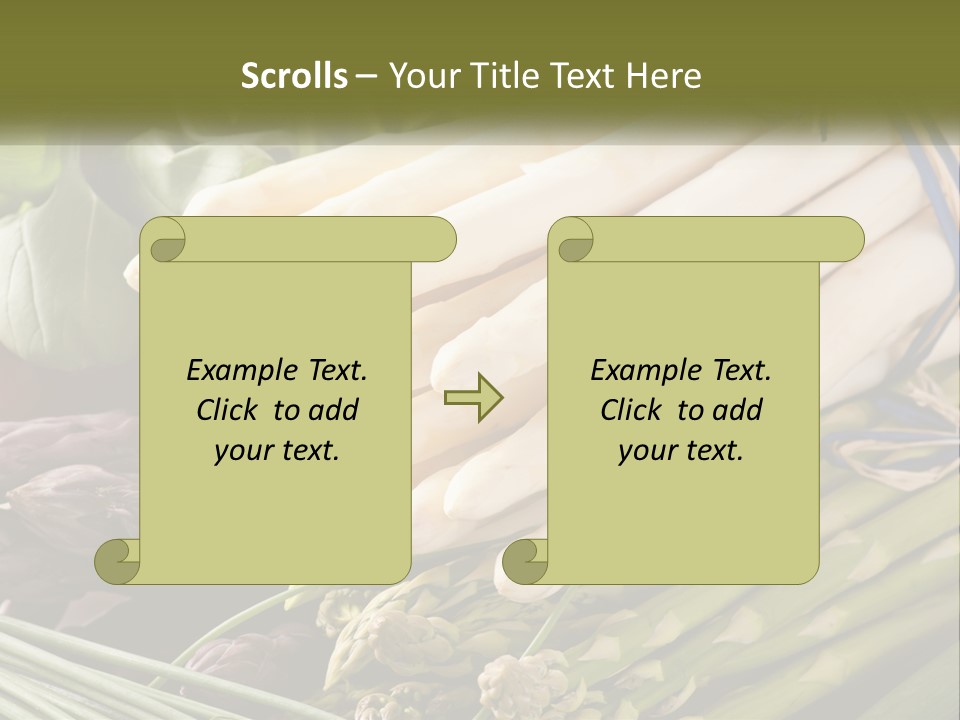 Scrolls – Your Title Text Here

Example Text. Click to add your text.

Example Text. Click to add your text.